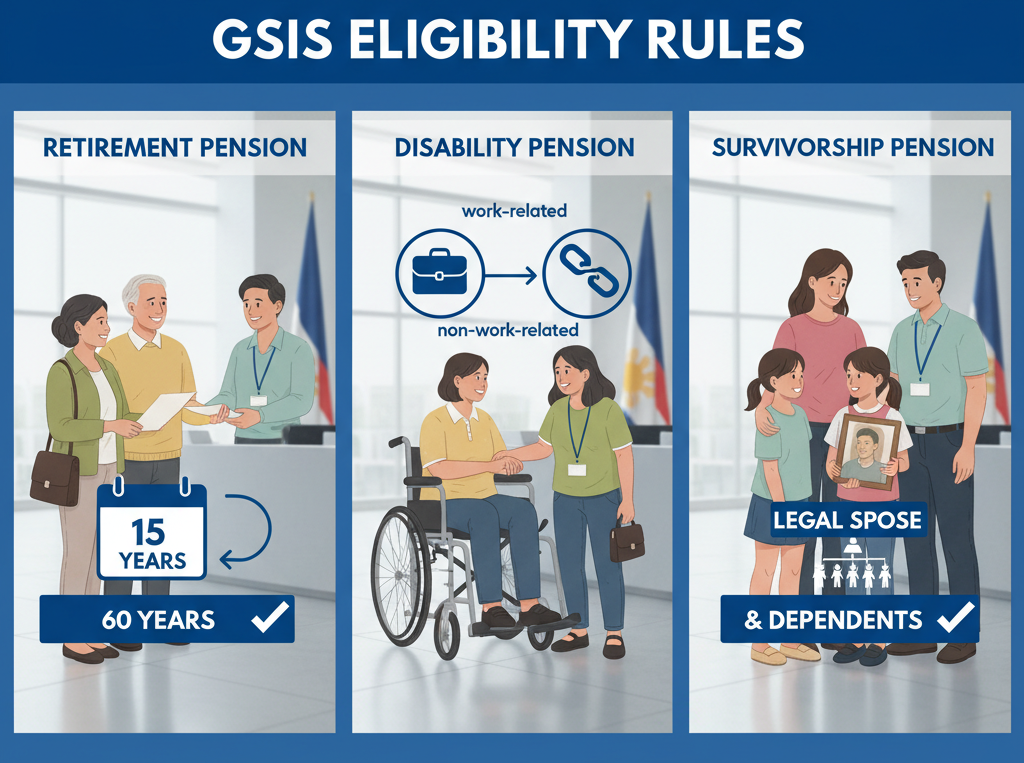 GSIS ELIGIBILITY RULES

RETIREMENT PENSION

15 YEARS

60 YEARS

DISABILITY PENSION

work-related

non-work-related

SURVIVORSHIP PENSION

LEGAL SPOSE

& DEPENDENTS